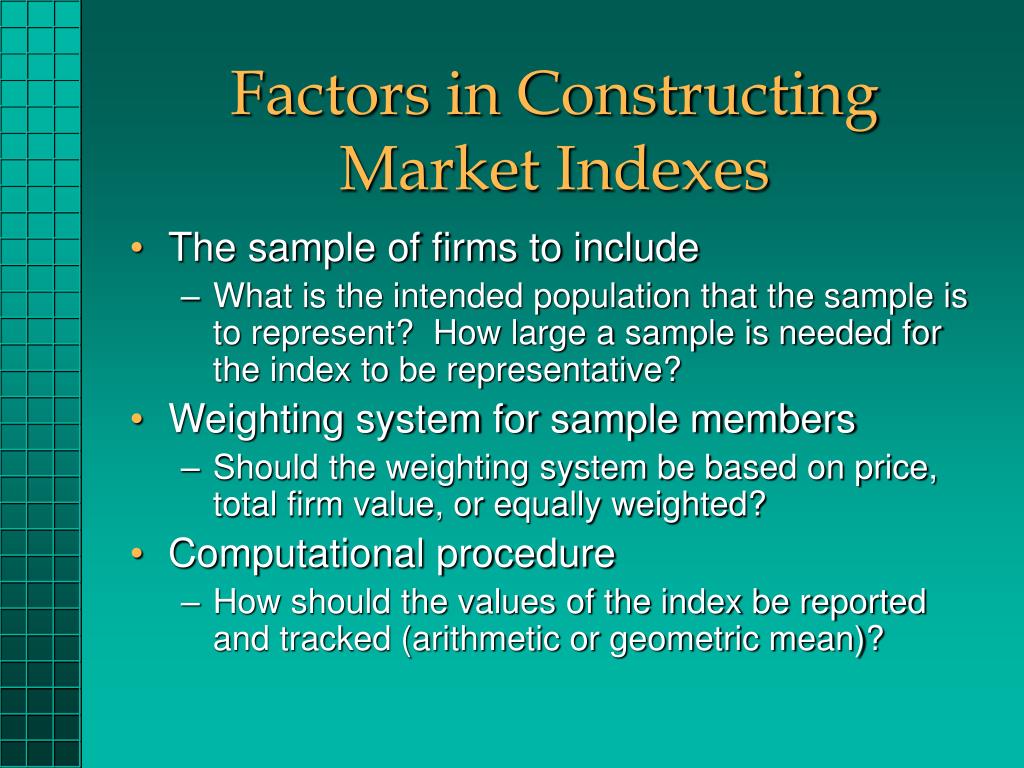 Factors in Constructing Market Indexes

• The sample of firms to include
  – What is the intended population that the sample is to represent? How large a sample is needed for the index to be representative?
• Weighting system for sample members
  – Should the weighting system be based on price, total firm value, or equally weighted?
• Computational procedure
  – How should the values of the index be reported and tracked (arithmetic or geometric mean)?